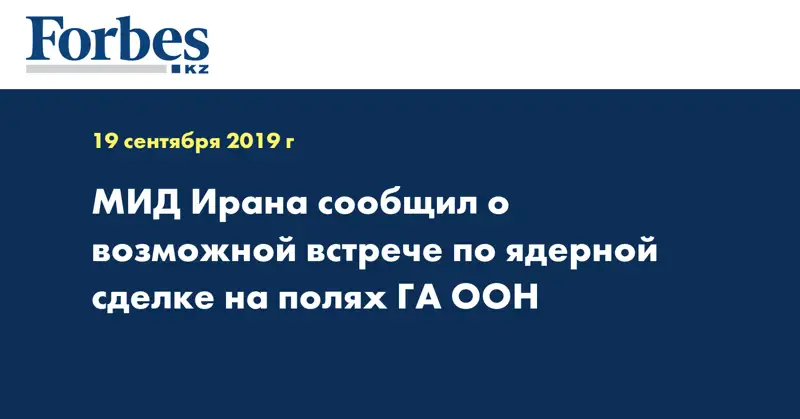 Forbes
KZ

19 сентября 2019 г

МИД Ирана сообщил о возможной встрече по ядерной сделке на полях ГА ООН